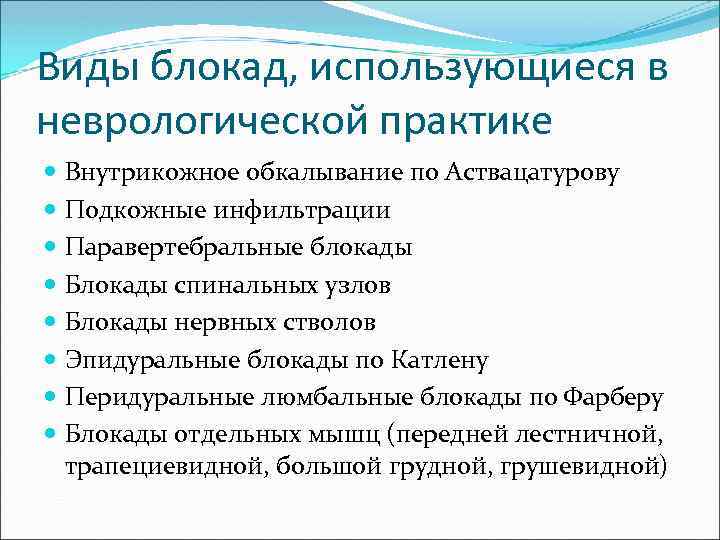 Виды блокад, использующиеся в неврологической практике

- Внутрикожное обкалывание по Аствацатурову
- Подкожные инфильтрации
- Паравертебральные блокады
- Блокады спинальных узлов
- Блокады нервных стволов
- Эпидуральные блокады по Катлену
- Перидуральные люмбальные блокады по Фарберу
- Блокады отдельных мышц (передней лестничной, трапециевидной, большой грудной, грушевидной)